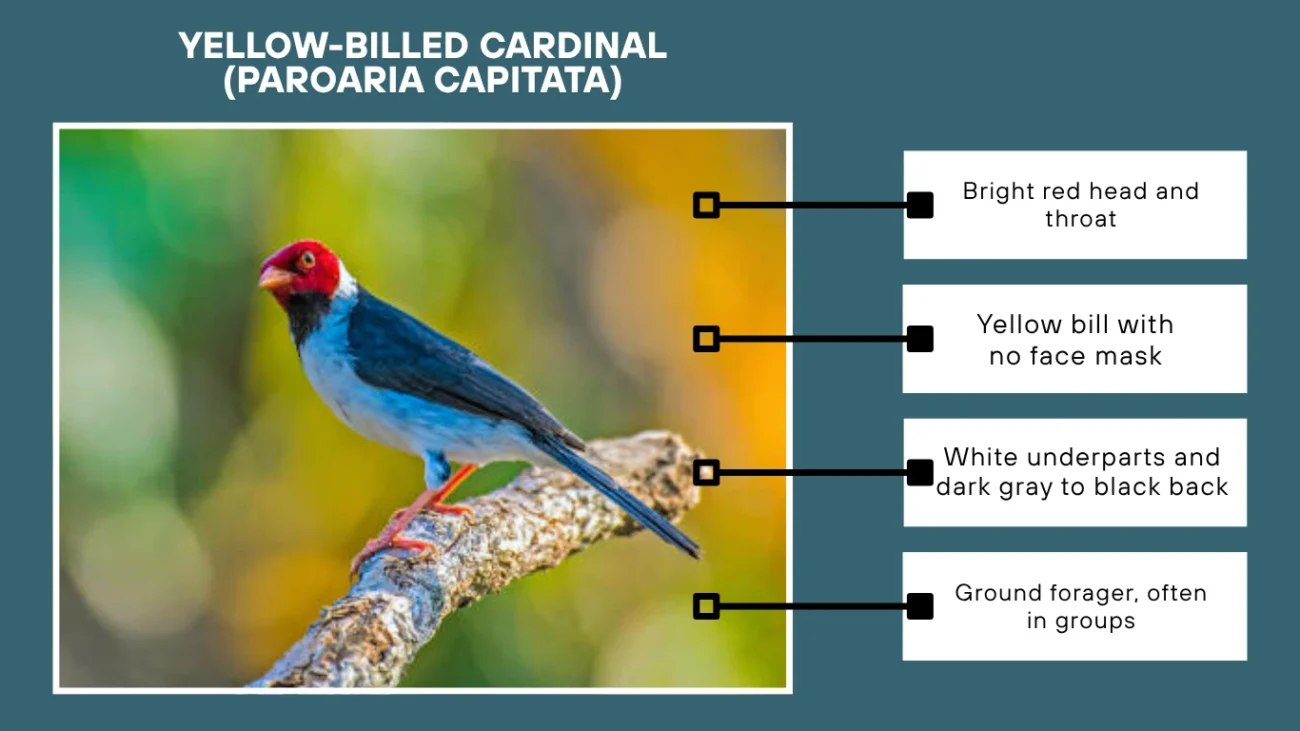 YELLOW-BILLED CARDINAL (PAROARIA CAPITATA)

Bright red head and throat

Yellow bill with no face mask

White underparts and dark gray to black back

Ground forager, often in groups